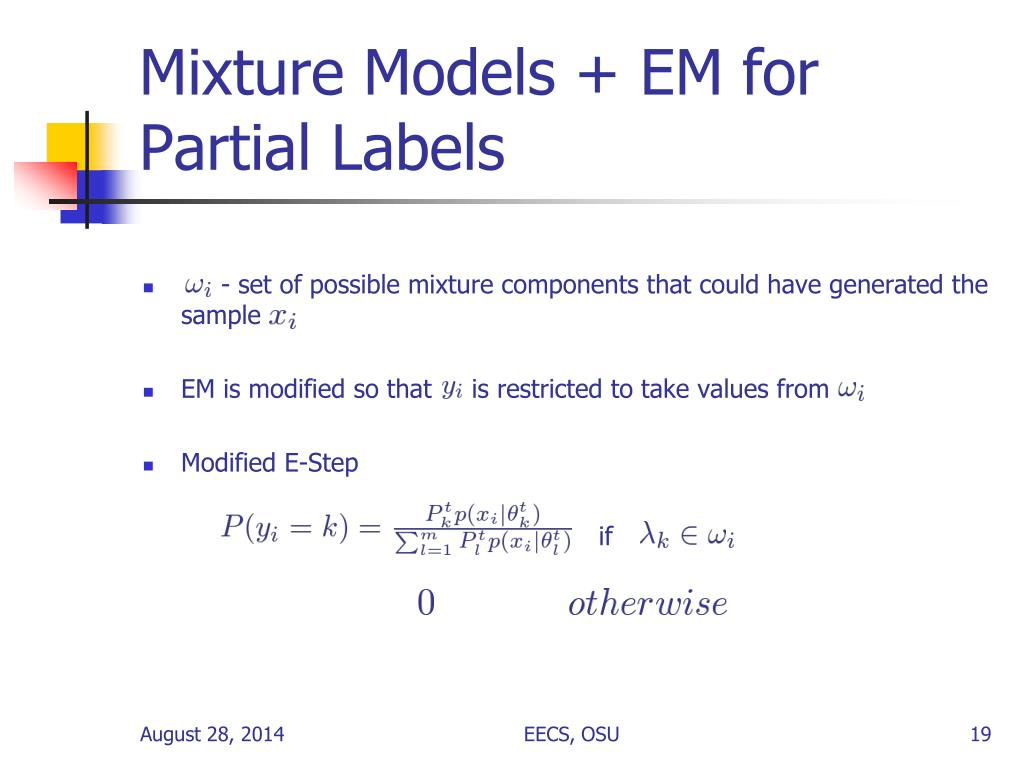 Mixture Models + EM for Partial Labels

- $\omega_i$ - set of possible mixture components that could have generated the sample $x_i$

- EM is modified so that $y_i$ is restricted to take values from $\omega_i$

- Modified E-Step

$P(y_i = k) = \frac{P_k^t p(x_i|\theta_k^t)}{\sum_{l=1}^{m} P_l^t p(x_i|\theta_l^t)}$ if $\lambda_k \in \omega_i$

$0$ $otherwise$

August 28, 2014

EECS, OSU

19